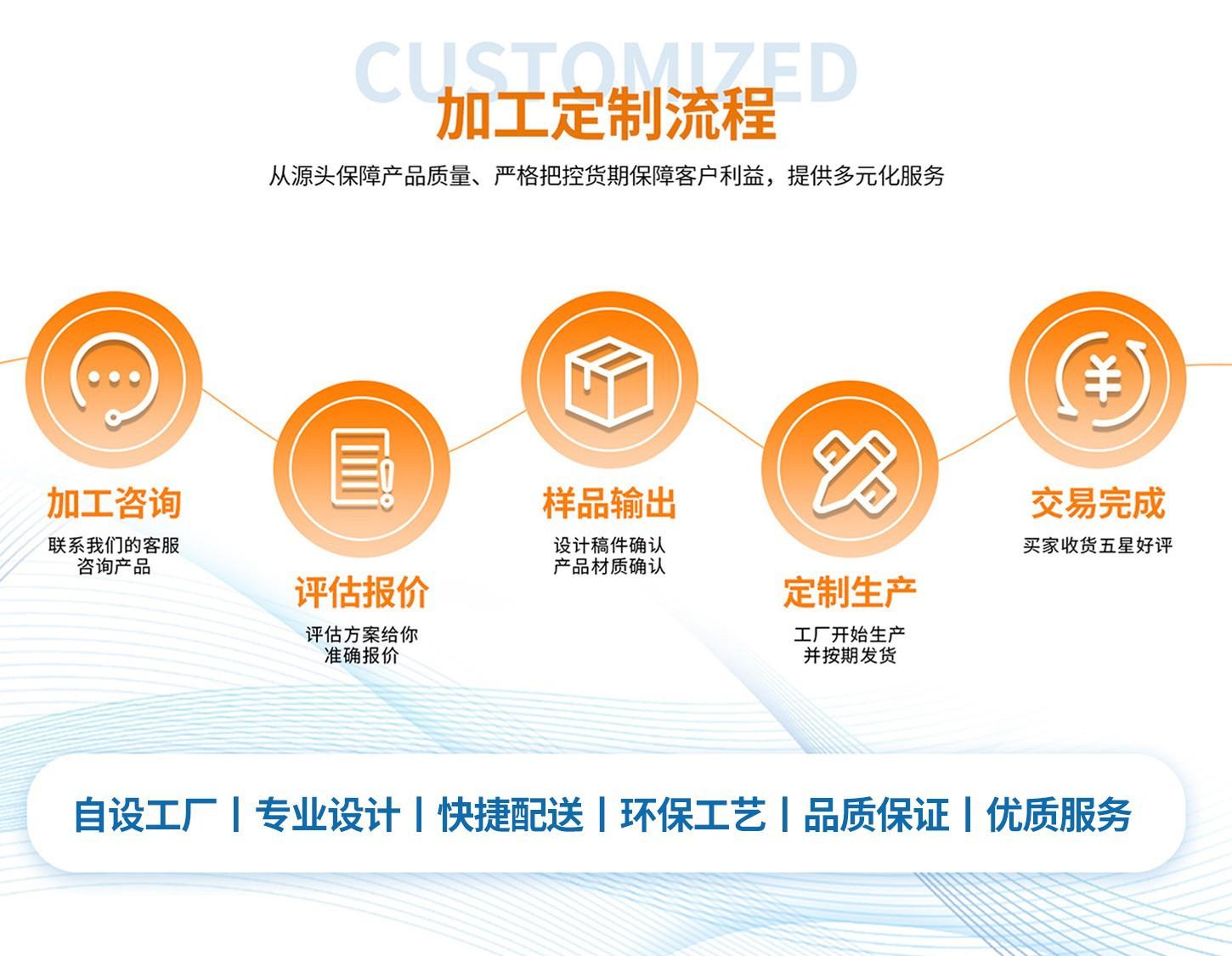 CUSTOMIZED

加工定制流程

从源头保障产品质量、严格把控货期保障客户利益，提供多元化服务

¥

加工咨询
联系我们的客服
咨询产品

评估报价
评估方案给你
准确报价

样品输出
设计稿件确认
产品材质确认

定制生产
工厂开始生产
并按期发货

交易完成
买家收货五星好评

自设工厂 | 专业设计 | 快捷配送 | 环保工艺 | 品质保证 | 优质服务